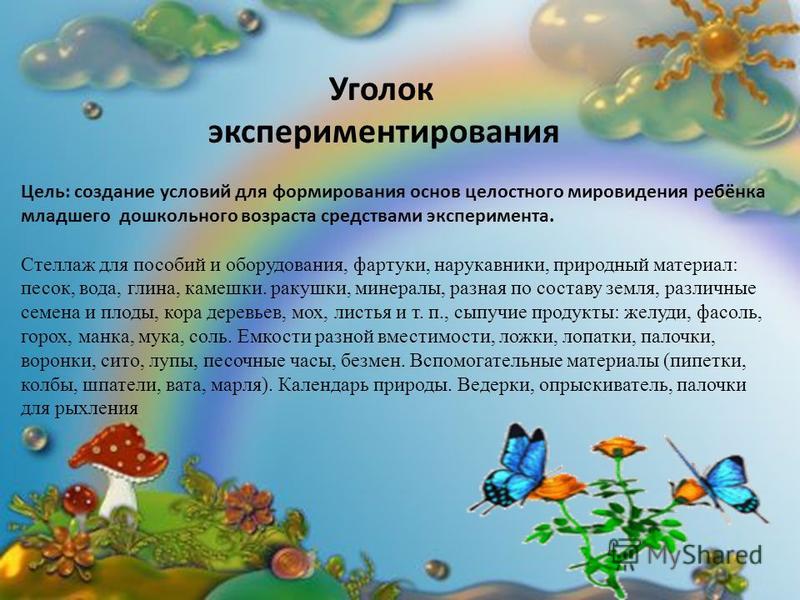 Уголок экспериментирования

Цель: создание условий для формирования основ целостного мировидения ребёнка младшего дошкольного возраста средствами эксперимента.

Стеллаж для пособий и оборудования, фартуки, нарукавники, природный материал: песок, вода, глина, камешки. ракушки, минералы, разная по составу земля, различные семена и плоды, кора деревьев, мох, листья и т. п., сыпучие продукты: желуди, фасоль, горох, манка, мука, соль. Емкости разной вместимости, ложки, лопатки, палочки, воронки, сито, лупы, песочные часы, безмен. Вспомогательные материалы (пипетки, колбы, шпатели, вата, марля). Календарь природы. Ведерки, опрыскиватель, палочки для рыхления

MyShared